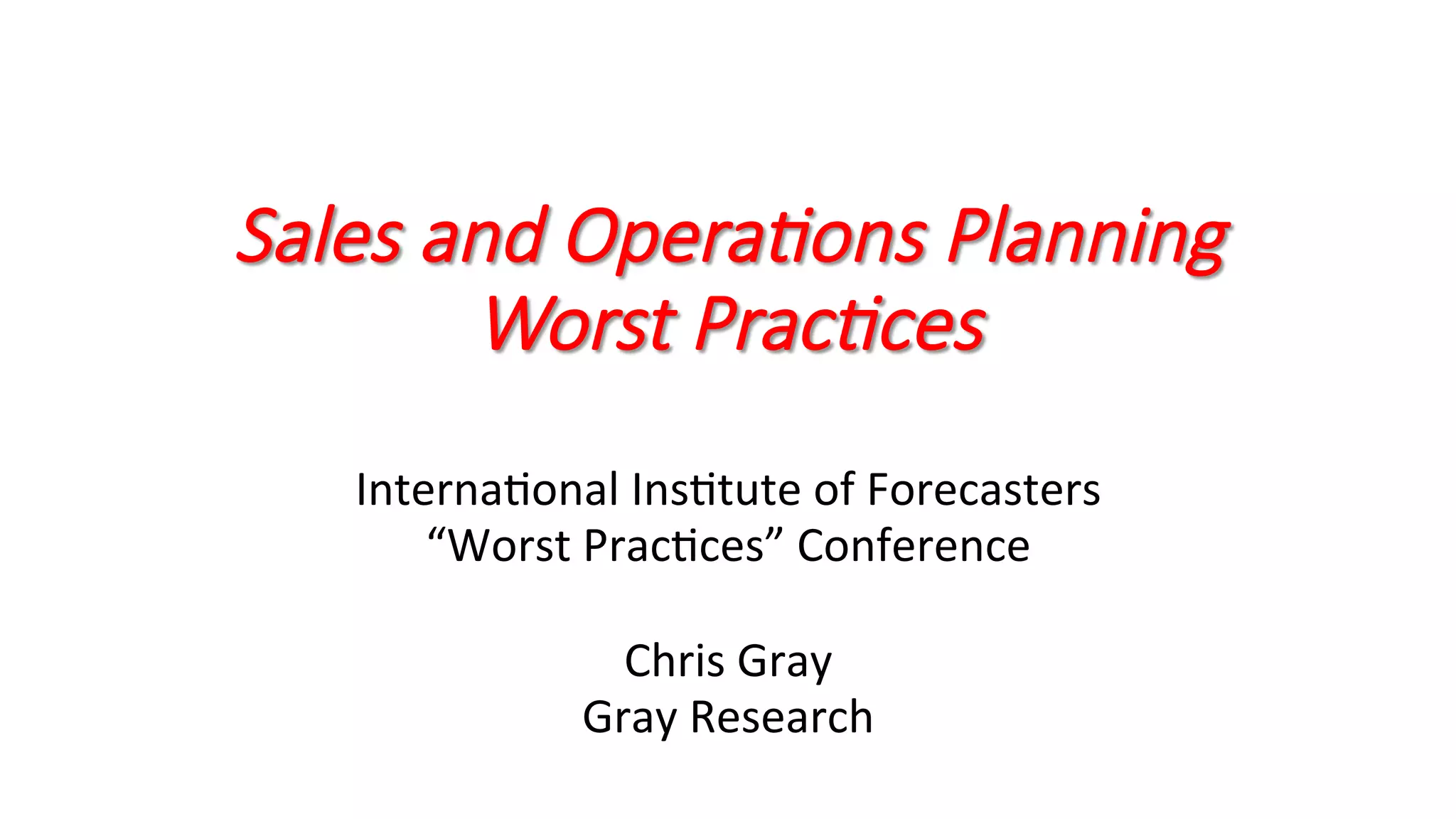 Sales and Operations Planning
Worst Practices

International Institute of Forecasters
“Worst Practices” Conference

Chris Gray
Gray Research